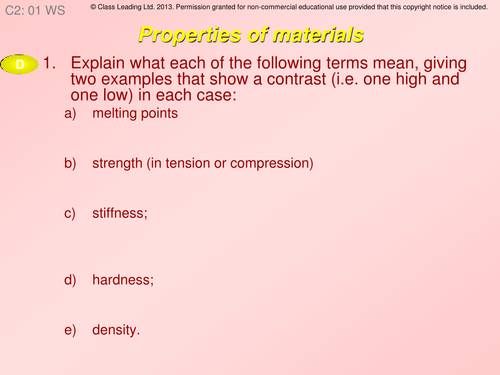 C2: 01 WS

© Class Leading Ltd. 2013. Permission granted for non-commercial educational use provided that this copyright notice is included.

Properties of materials

D

1. Explain what each of the following terms mean, giving two examples that show a contrast (i.e. one high and one low) in each case:

a) melting points

b) strength (in tension or compression)

c) stiffness;

d) hardness;

e) density.